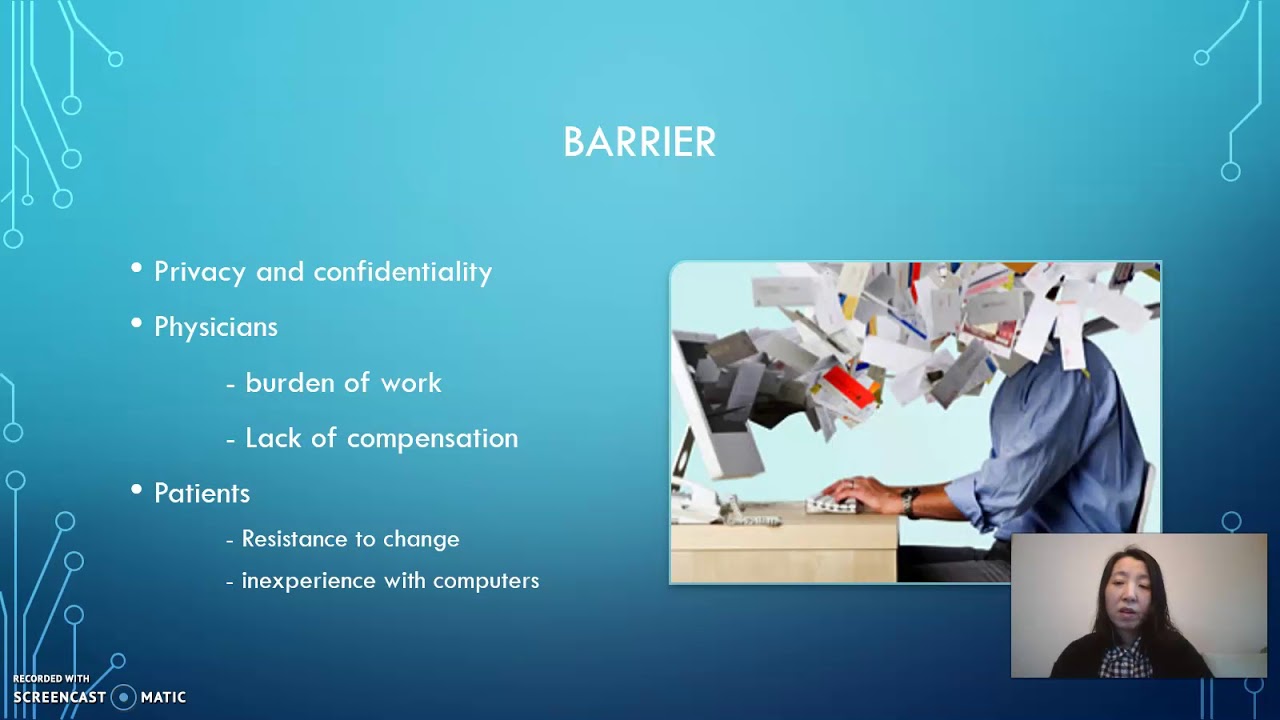 BARRIER

• Privacy and confidentiality
• Physicians
- burden of work
- Lack of compensation
• Patients
- Resistance to change
- inexperience with computers

RECORDED WITH
SCREENCAST MATIC